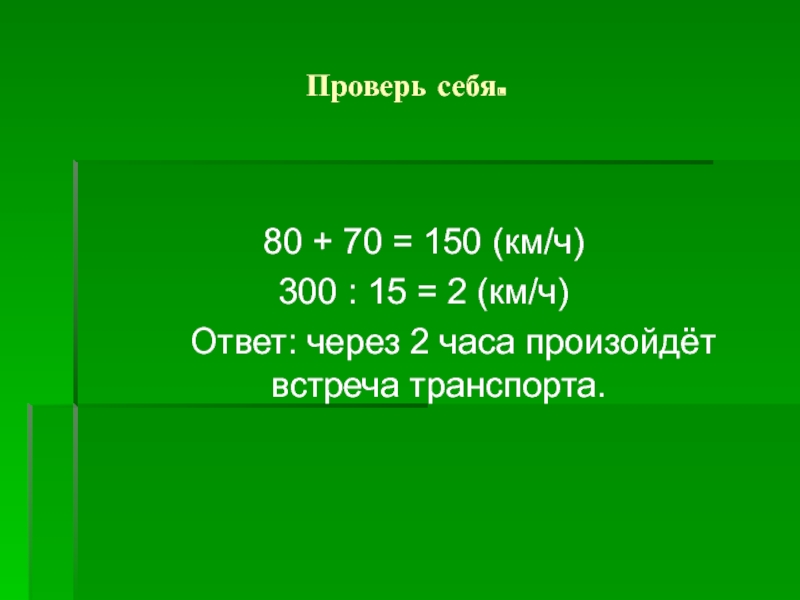 Проверь себя.

80 + 70 = 150 (км/ч)
300 : 15 = 2 (км/ч)

Ответ: через 2 часа произойдёт встреча транспорта.